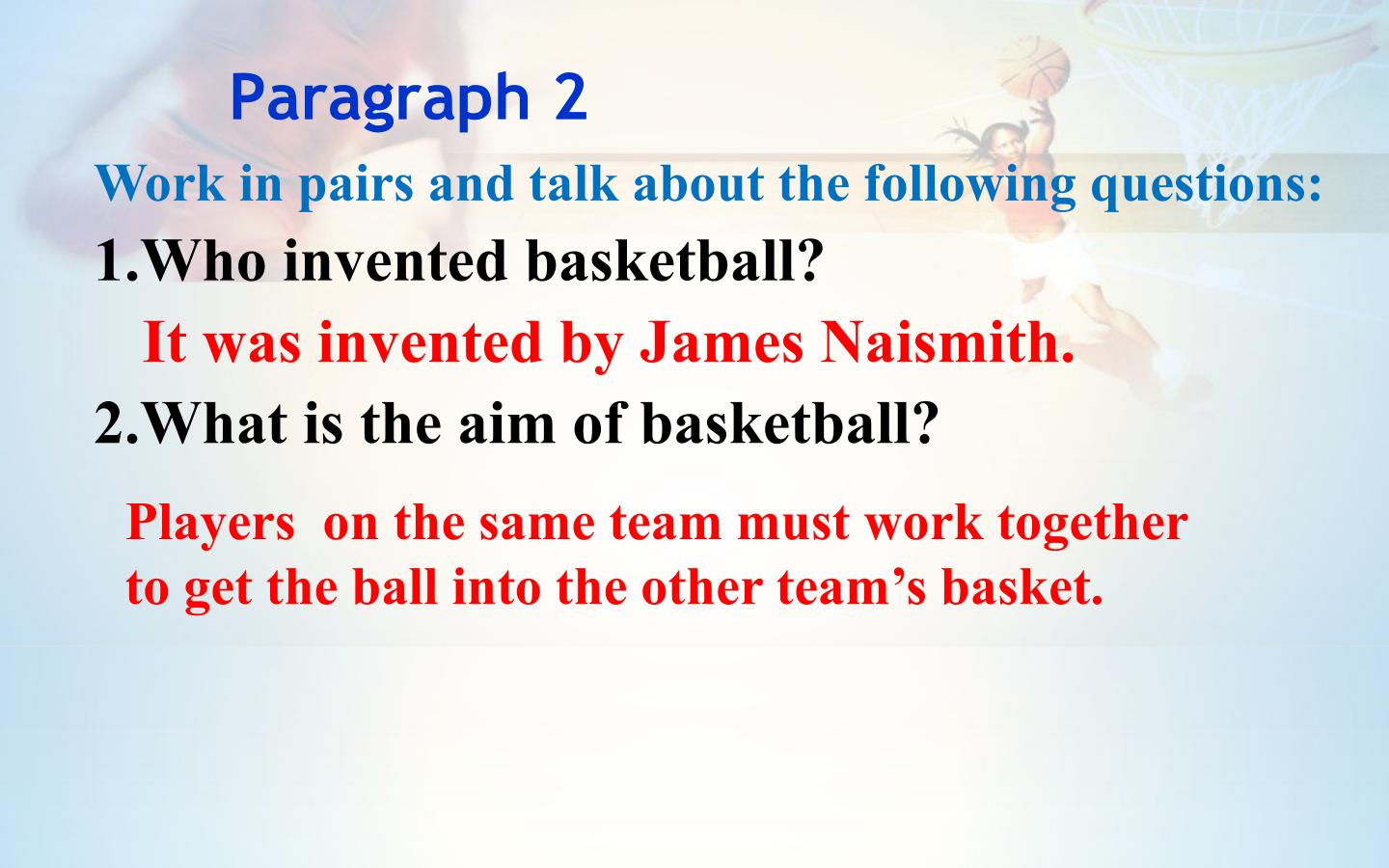 Paragraph 2

Work in pairs and talk about the following questions:

1.Who invented basketball?

It was invented by James Naismith.

2.What is the aim of basketball?

Players on the same team must work together to get the ball into the other team's basket.